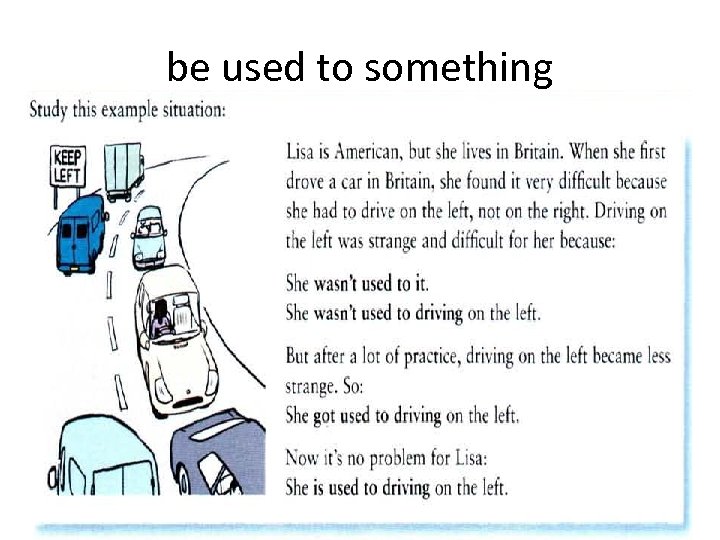 be used to something

Study this example situation:

KEEP LEFT

Lisa is American, but she lives in Britain. When she first drove a car in Britain, she found it very difficult because she had to drive on the left, not on the right. Driving on the left was strange and difficult for her because:

She wasn't used to it.
She wasn't used to driving on the left.

But after a lot of practice, driving on the left became less strange. So:
She got used to driving on the left.

Now it's no problem for Lisa:
She is used to driving on the left.